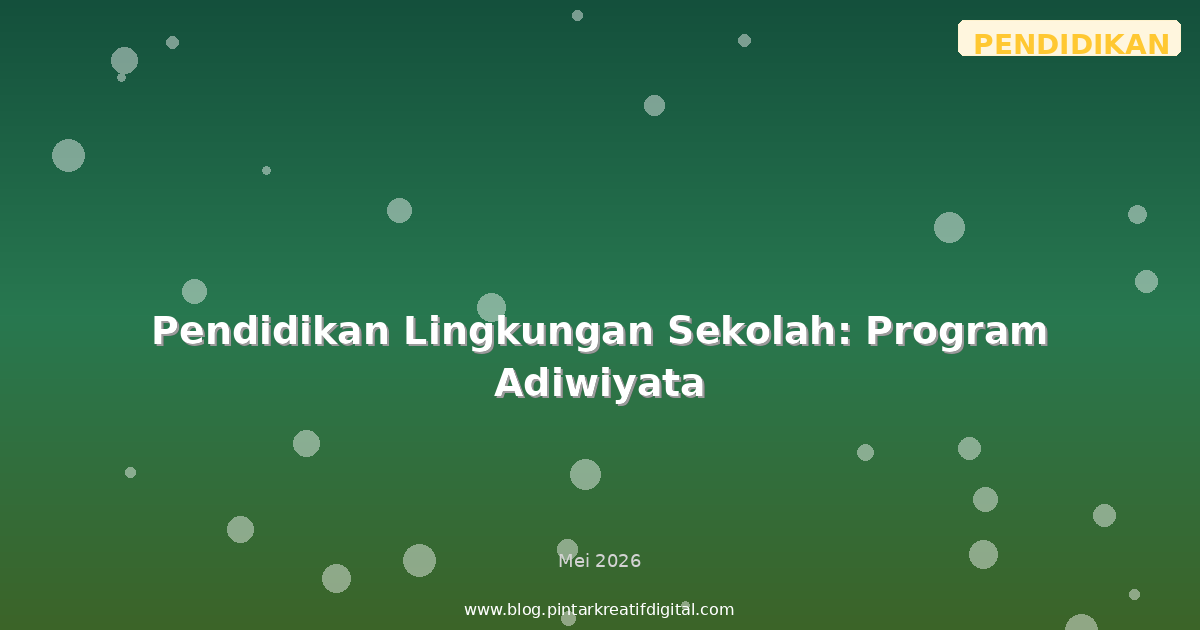 PENDIDIKAN

Pendidikan Lingkungan Sekolah: Program Adiwiyata

Mei 2026

www.blog.pintarkreatifdigital.com